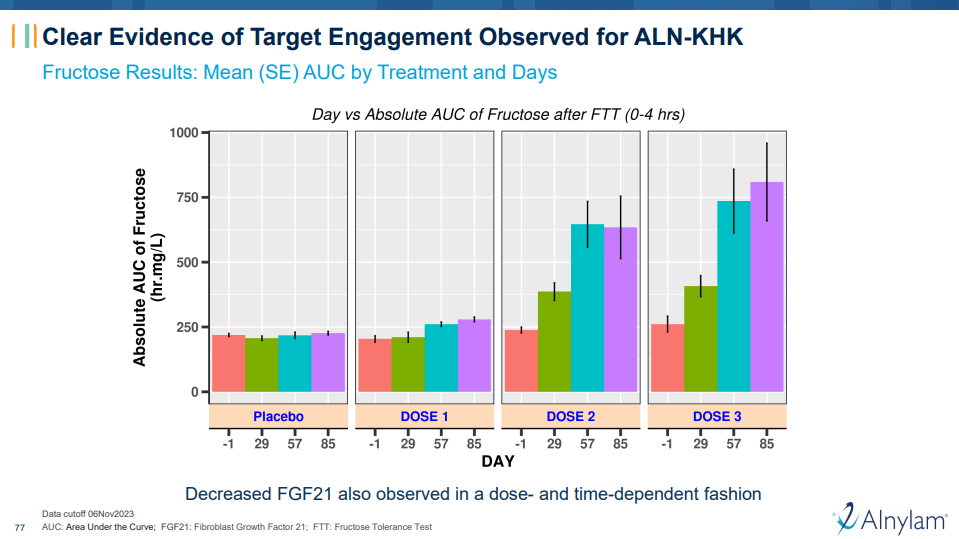 Clear Evidence of Target Engagement Observed for ALN-KHK

Fructose Results: Mean (SE) AUC by Treatment and Days

Day vs Absolute AUC of Fructose after FTT (0-4 hrs)

Absolute AUC of Fructose (hr.mg/L)

1000
750
500
250
0

Placebo
DOSE 1
DOSE 2
DOSE 3

-1 29 57 85
-1 29 57 85
-1 29 57 85
-1 29 57 85

DAY

Decreased FGF21 also observed in a dose- and time-dependent fashion

Data cutoff 06Nov2023
77 AUC: Area Under the Curve; FGF21: Fibroblast Growth Factor 21; FTT: Fructose Tolerance Test

Alnylam